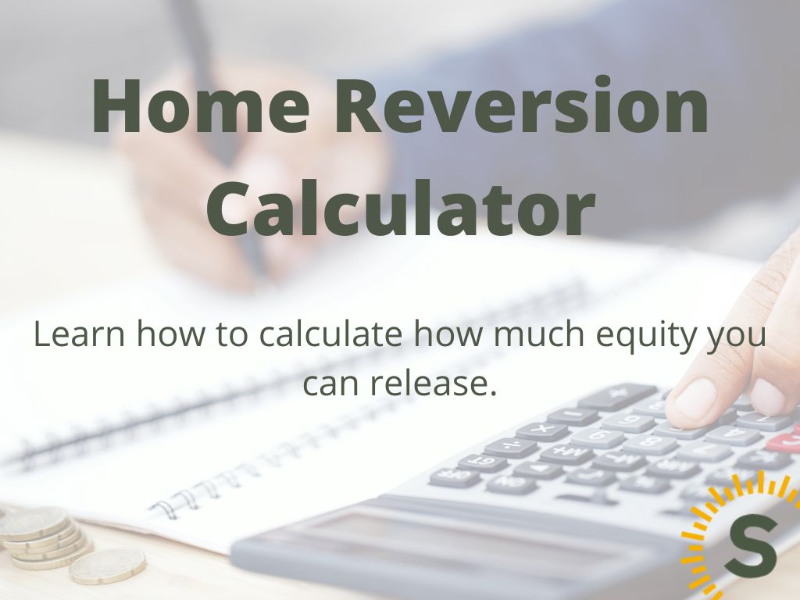 Home Reversion Calculator

Learn how to calculate how much equity you can release.

S